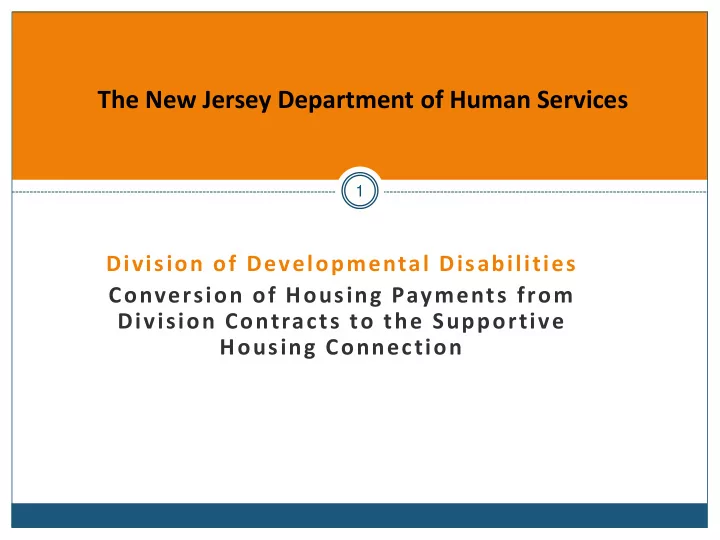 The New Jersey Department of Human Services

1

Division of Developmental Disabilities

Conversion of Housing Payments from Division Contracts to the Supportive Housing Connection